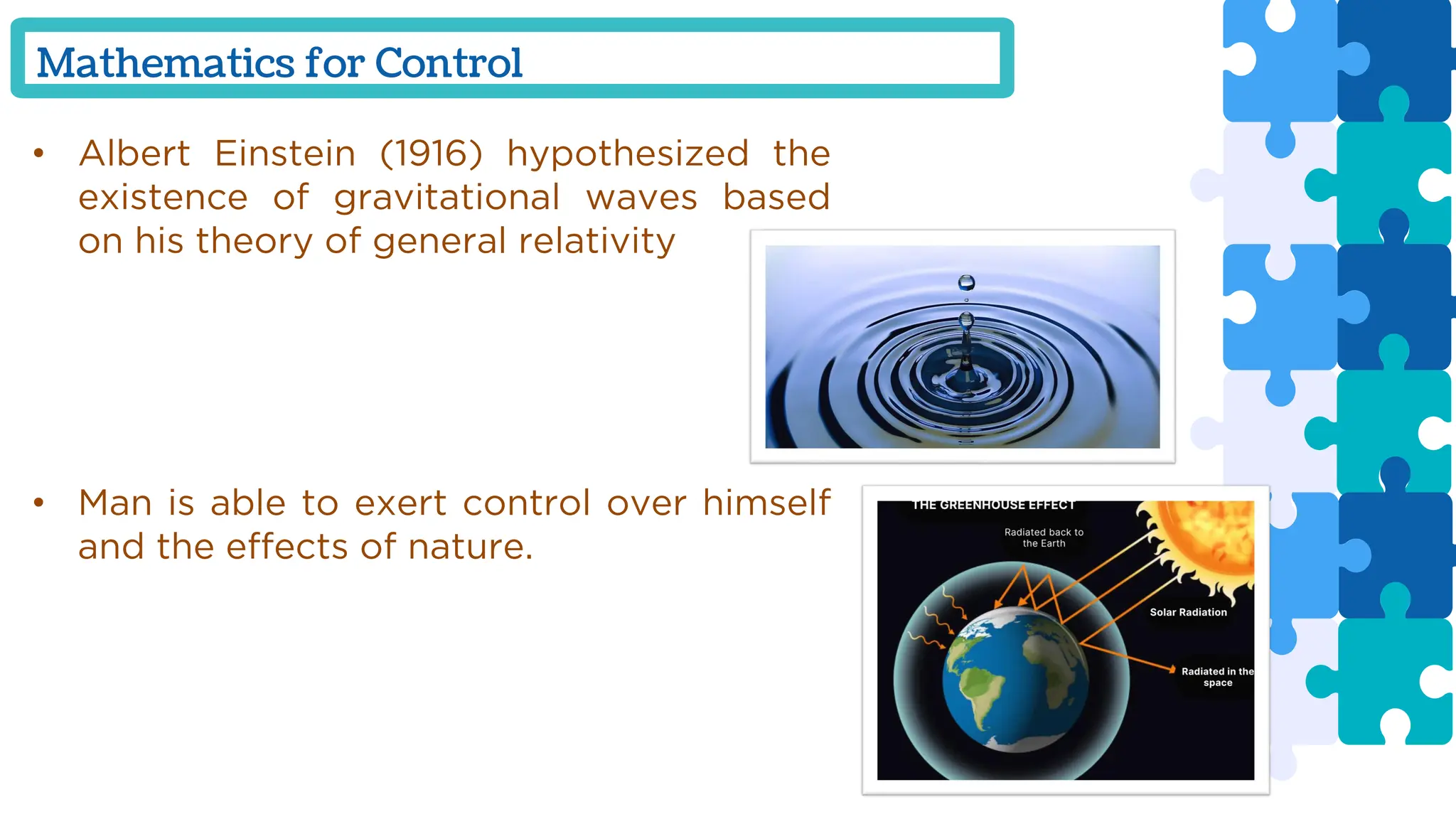 Mathematics for Control

• Albert Einstein (1916) hypothesized the existence of gravitational waves based on his theory of general relativity

• Man is able to exert control over himself and the effects of nature.

THE GREENHOUSE EFFECT

Radiated back to the Earth

Solar Radiation

Radiated in the space